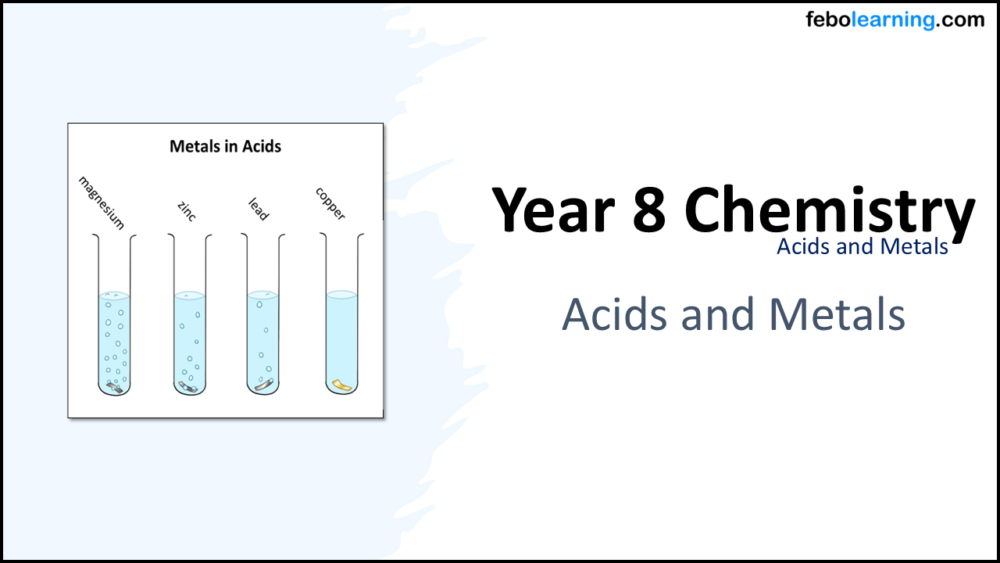 febolearning.com

Metals in Acids

magnesium

zinc

lead

copper

Year 8 Chemistry

Acids and Metals

Acids and Metals